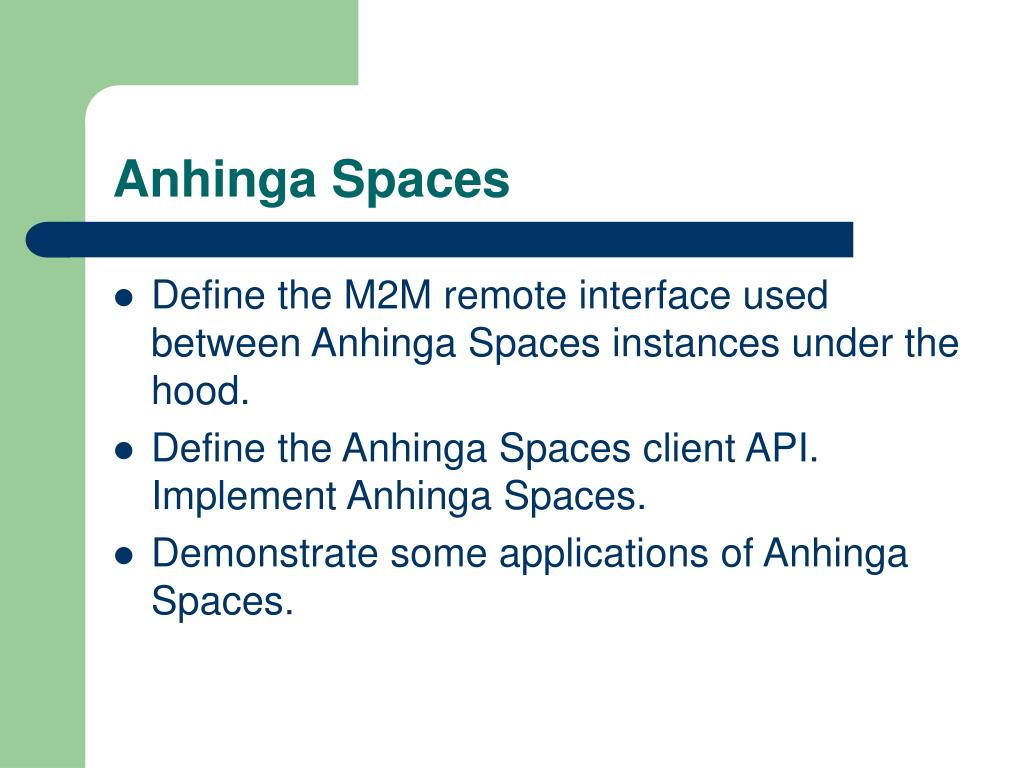 Anhinga Spaces

- Define the M2M remote interface used between Anhinga Spaces instances under the hood.
- Define the Anhinga Spaces client API. Implement Anhinga Spaces.
- Demonstrate some applications of Anhinga Spaces.